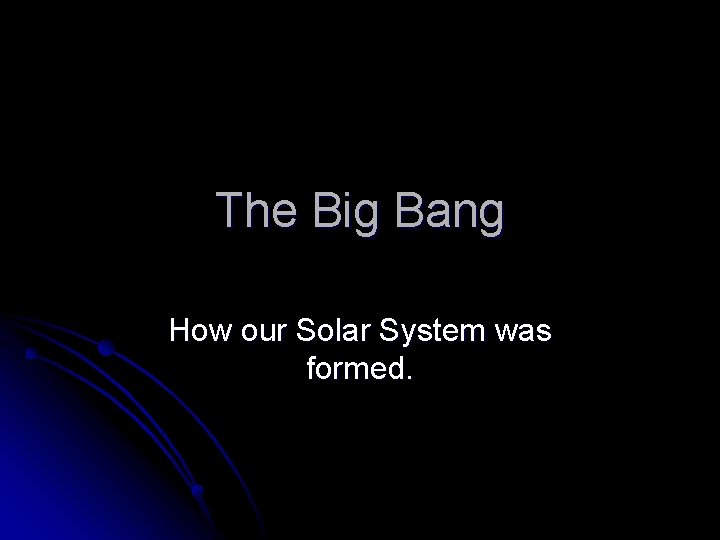 The Big Bang

How our Solar System was formed.